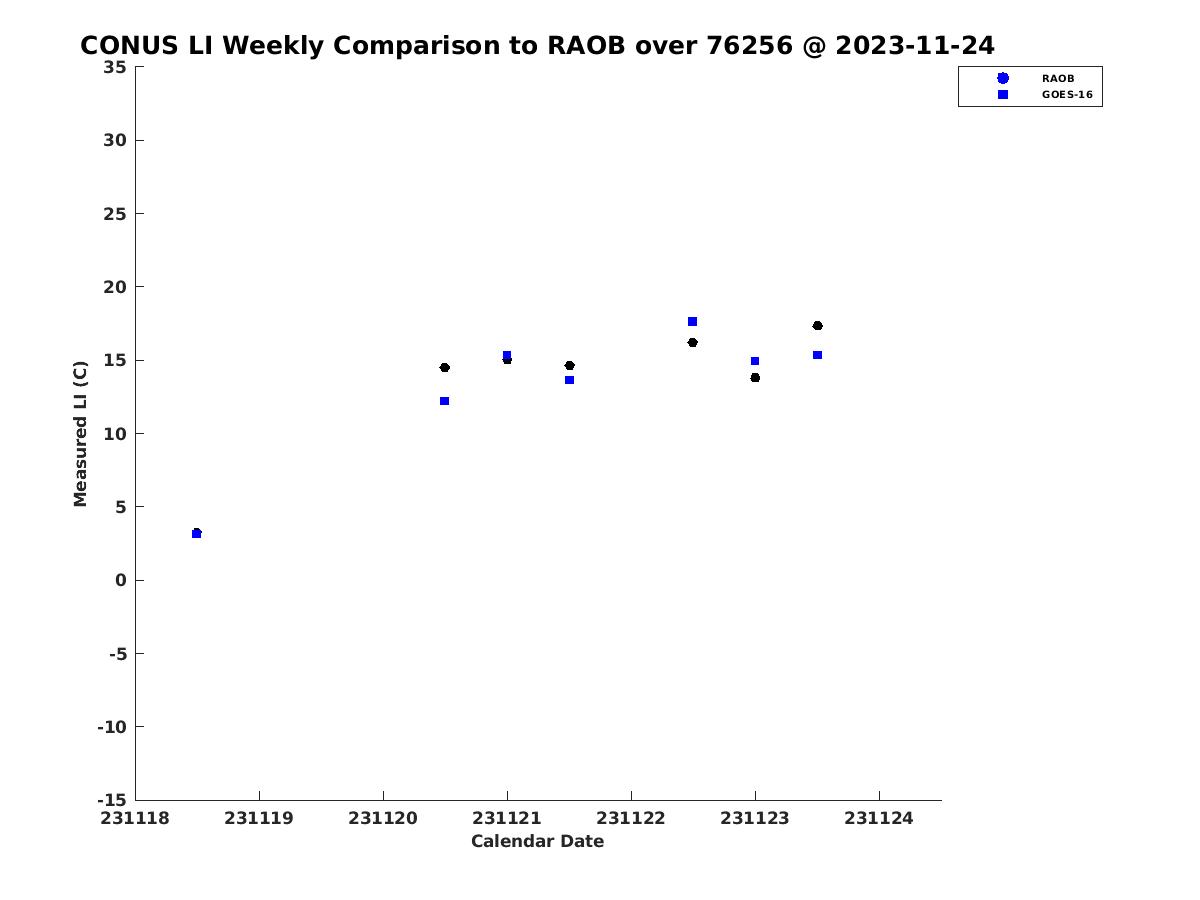 CONUS LI Weekly Comparison to RAOB over 76256 @ 2023-11-24

RAOB
GOES-16

Measured LI (C)

35
30
25
20
15
10
5
0
-5
-10
-15

231118 231119 231120 231121 231122 231123 231124

Calendar Date